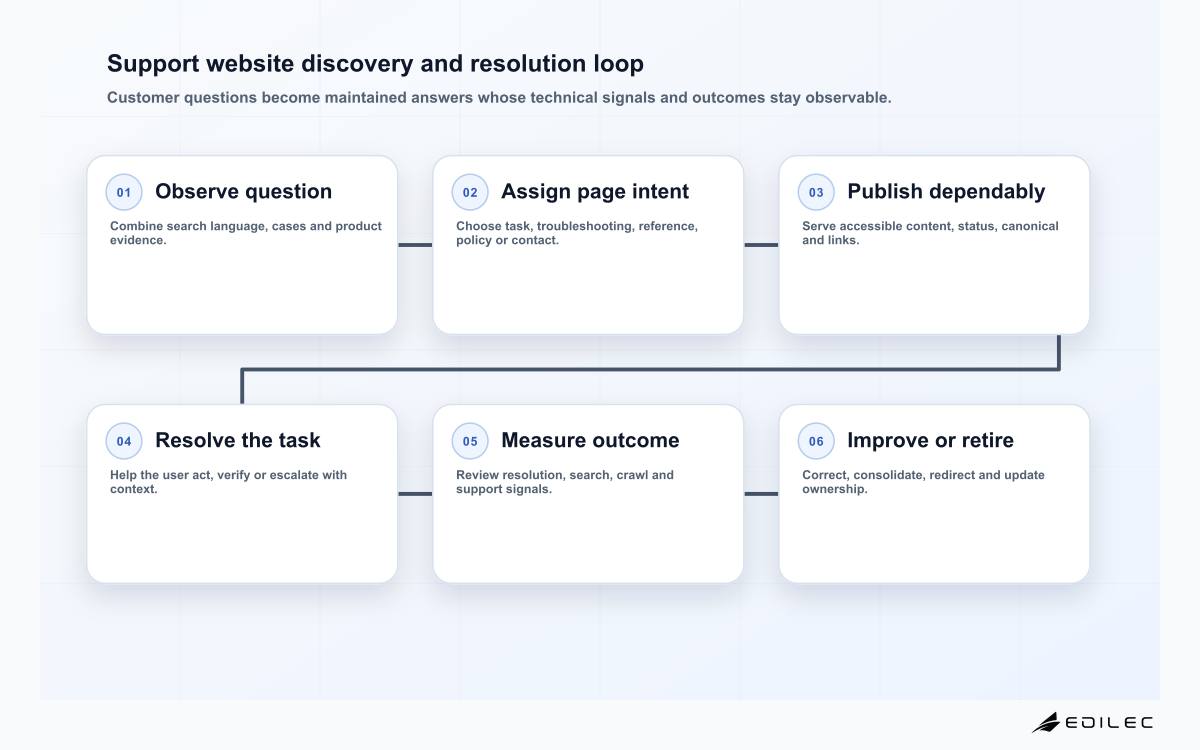 Support website discovery and resolution loop

Customer questions become maintained answers whose technical signals and outcomes stay observable.

01 Observe question

Combine search language, cases and product evidence.

02 Assign page intent

Choose task, troubleshooting, reference, policy or contact.

03 Publish dependably

Serve accessible content, status, canonical and links.

04 Resolve the task

Help the user act, verify or escalate with context.

05 Measure outcome

Review resolution, search, crawl and support signals.

06 Improve or retire

Correct, consolidate, redirect and update ownership.

EDILEC